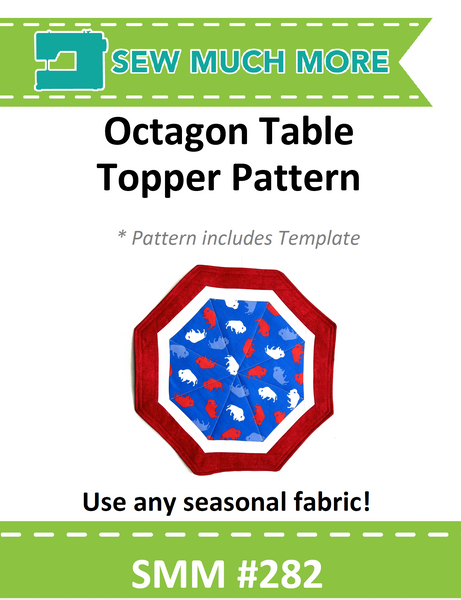 SEW MUCH MORE

Octagon Table Topper Pattern

* Pattern includes Template

Use any seasonal fabric!

SMM #282